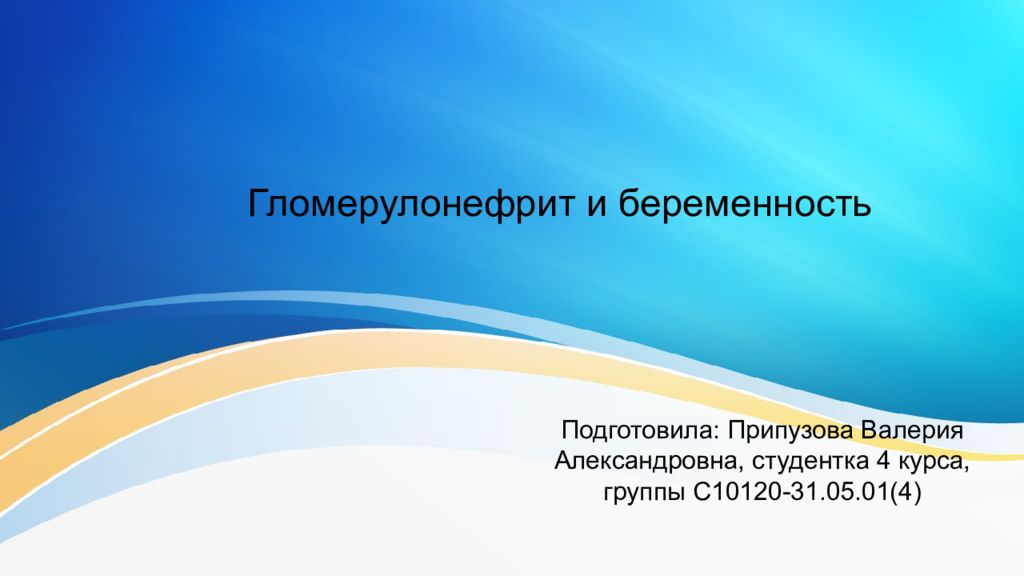 Гломерулонефрит и беременность

Подготовила: Припузова Валерия Александровна, студентка 4 курса, группы С10120-31.05.01(4)